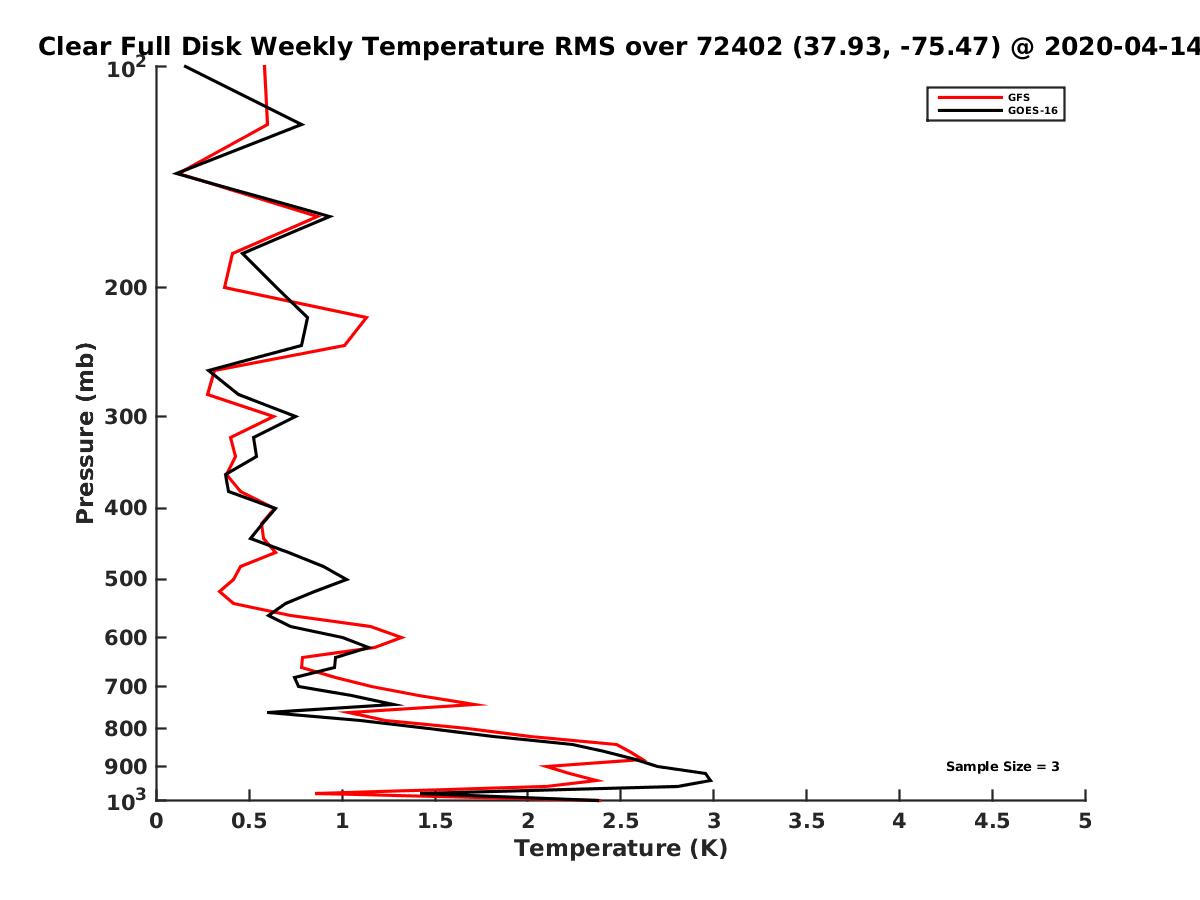 Clear Full Disk Weekly Temperature RMS over 72402 (37.93, -75.47) @ 2020-04-14

GFS
GOES-16

Pressure (mb)

$10^2$
200
300
400
500
600
700
800
900
$10^3$

Sample Size = 3

0
0.5
1
1.5
2
2.5
3
3.5
4
4.5
5

Temperature (K)